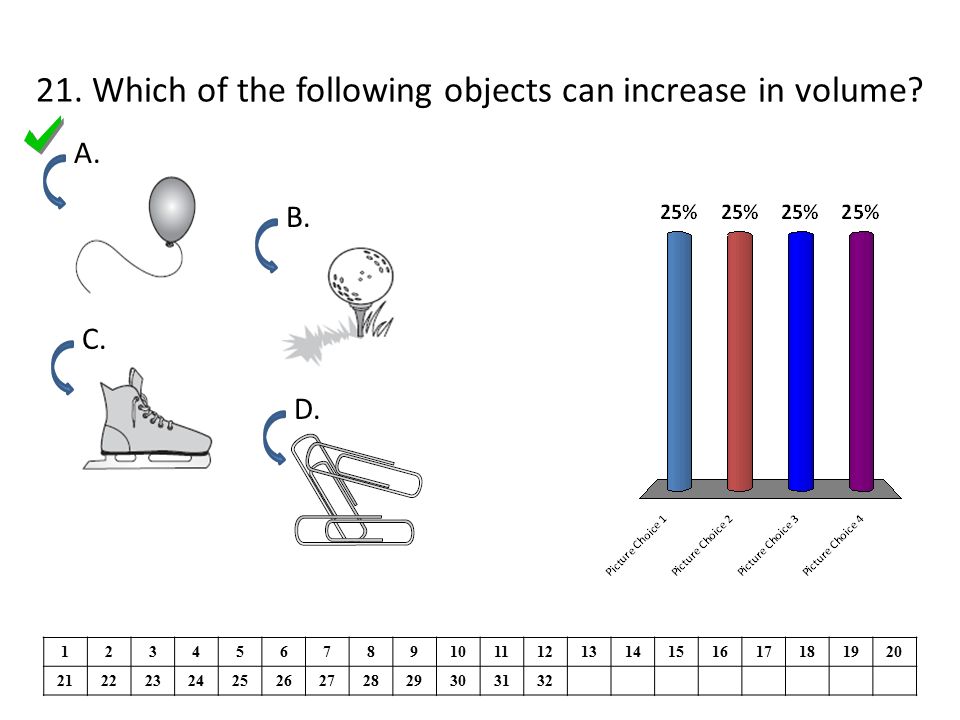 21. Which of the following objects can increase in volume?

A.

B.

C.

D.

25% 25% 25% 25%

Picture Choice 1
Picture Choice 2
Picture Choice 3
Picture Choice 4

| 1 | 2 | 3 | 4 | 5 | 6 | 7 | 8 | 9 | 10 | 11 | 12 | 13 | 14 | 15 | 16 | 17 | 18 | 19 | 20 |
|---|---|---|---|---|---|---|---|---|---|---|---|---|---|---|---|---|---|---|---|
| 21 | 22 | 23 | 24 | 25 | 26 | 27 | 28 | 29 | 30 | 31 | 32 | | | | | | | | |